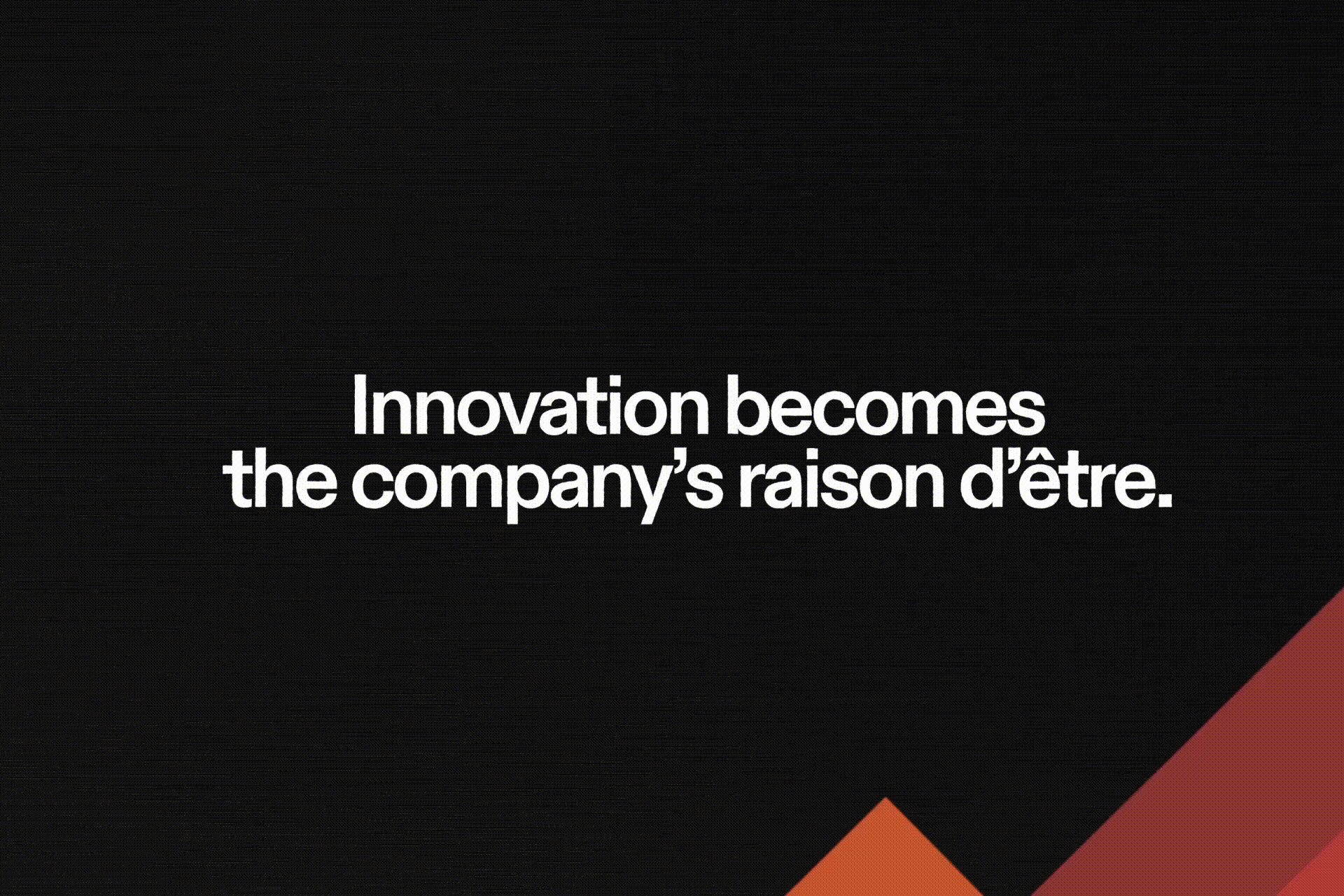 Innovation becomes the company’s raison d’être.